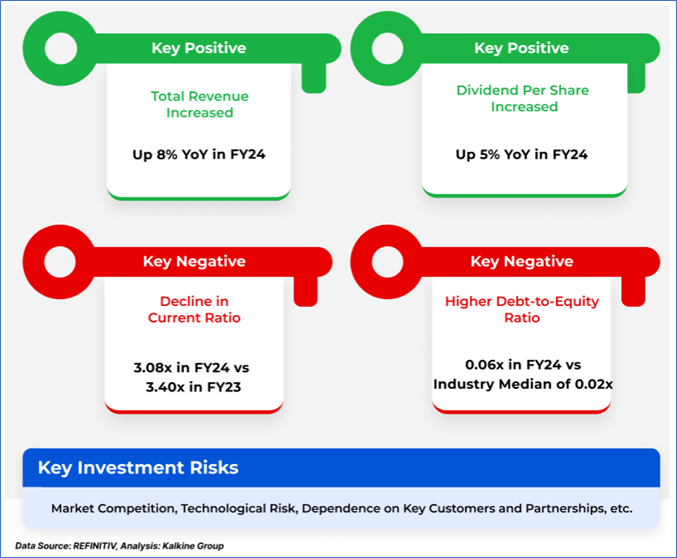 Key Positive

Total Revenue Increased

Up 8% YoY in FY24

Key Positive

Dividend Per Share Increased

Up 5% YoY in FY24

Key Negative

Decline in Current Ratio

3.08x in FY24 vs 3.40x in FY23

Key Negative

Higher Debt-to-Equity Ratio

0.06x in FY24 vs Industry Median of 0.02x

Key Investment Risks

Market Competition, Technological Risk, Dependence on Key Customers and Partnerships, etc.

Data Source: REFINITIV, Analysis: Kalkine Group